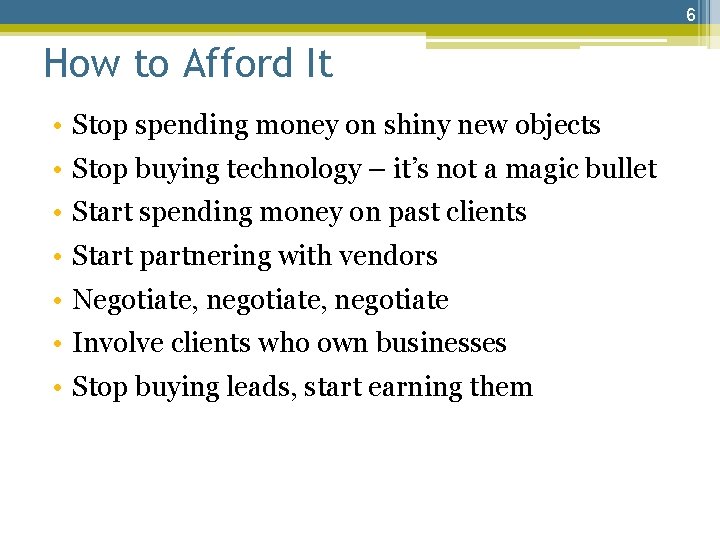 6

How to Afford It

• Stop spending money on shiny new objects
• Stop buying technology – it's not a magic bullet
• Start spending money on past clients
• Start partnering with vendors
• Negotiate, negotiate, negotiate
• Involve clients who own businesses
• Stop buying leads, start earning them